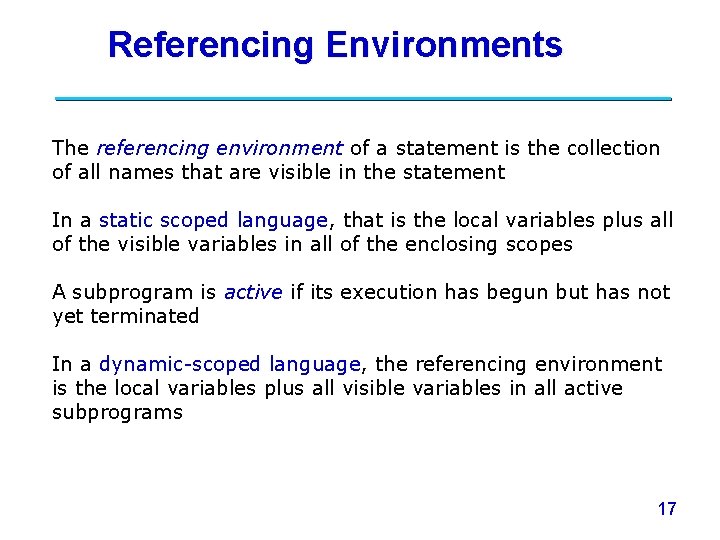 Referencing Environments

The referencing environment of a statement is the collection of all names that are visible in the statement

In a static scoped language, that is the local variables plus all of the visible variables in all of the enclosing scopes

A subprogram is active if its execution has begun but has not yet terminated

In a dynamic-scoped language, the referencing environment is the local variables plus all visible variables in all active subprograms

17